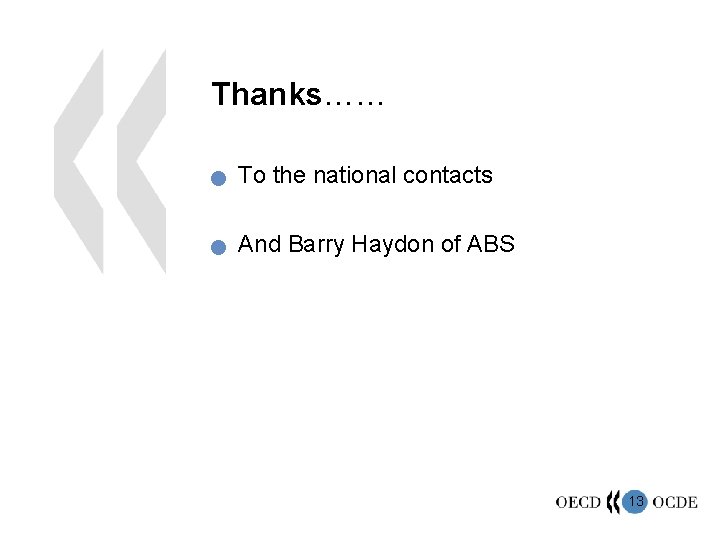 Thanks……

To the national contacts

And Barry Haydon of ABS

OECD 13 OCDE